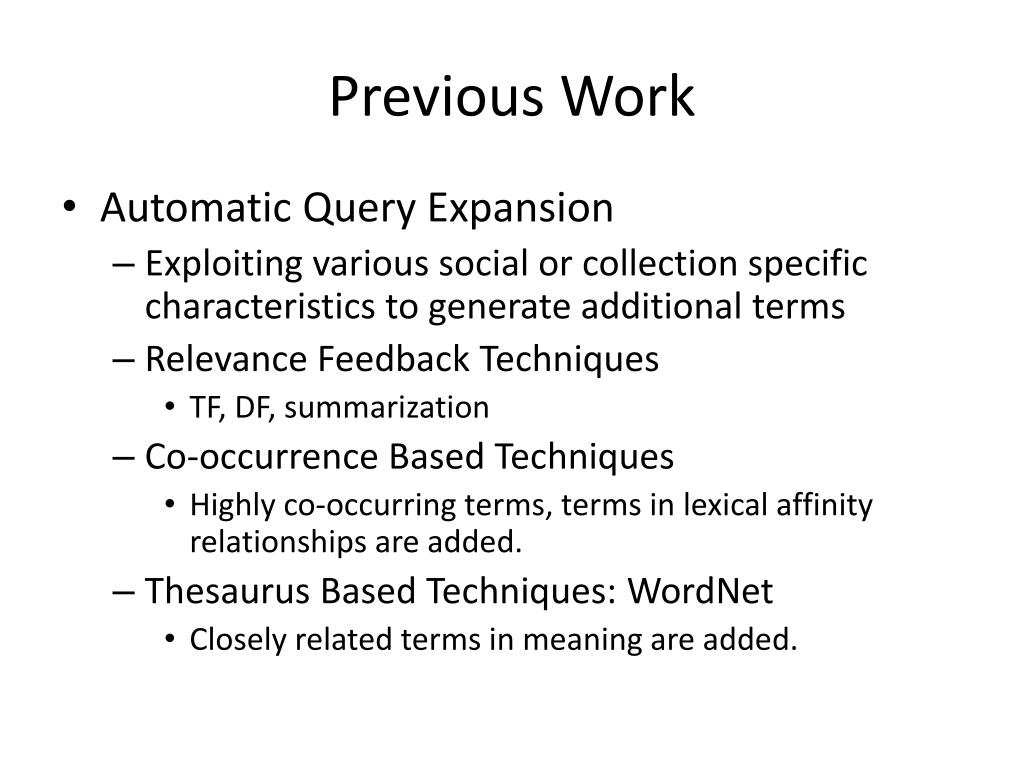 Previous Work

• Automatic Query Expansion
– Exploiting various social or collection specific characteristics to generate additional terms
– Relevance Feedback Techniques
• TF, DF, summarization
– Co-occurrence Based Techniques
• Highly co-occurring terms, terms in lexical affinity relationships are added.
– Thesaurus Based Techniques: WordNet
• Closely related terms in meaning are added.